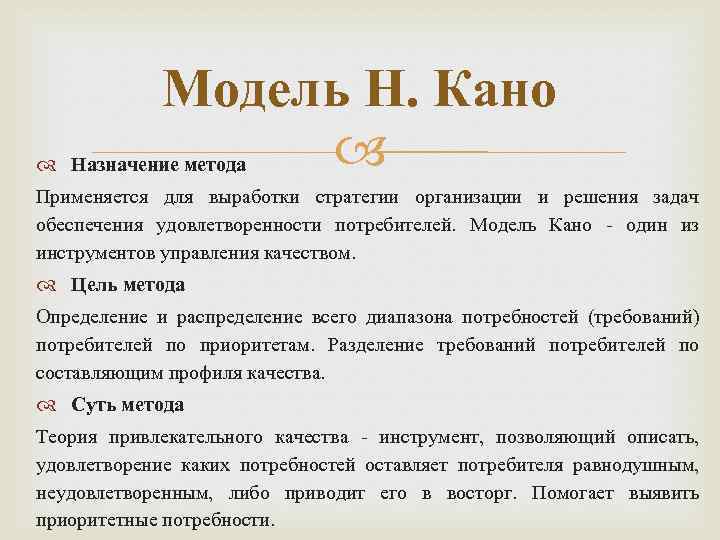 Модель Н. Кано

Назначение метода

Применяется для выработки стратегии организации и решения задач обеспечения удовлетворенности потребителей. Модель Кано - один из инструментов управления качеством.

Цель метода

Определение и распределение всего диапазона потребностей (требований) потребителей по приоритетам. Разделение требований потребителей по составляющим профиля качества.

Суть метода

Теория привлекательного качества - инструмент, позволяющий описать, удовлетворение каких потребностей оставляет потребителя равнодушным, неудовлетворенным, либо приводит его в восторг. Помогает выявить приоритетные потребности.